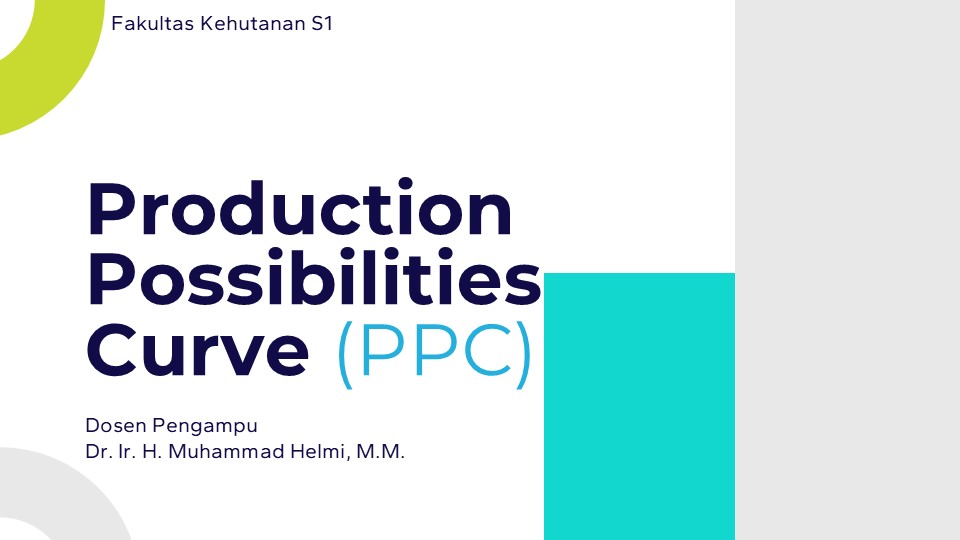 Fakultas Kehutanan S1

Production Possibilities Curve (PPC)

Dosen Pengampu
Dr. Ir. H. Muhammad Helmi, M.M.